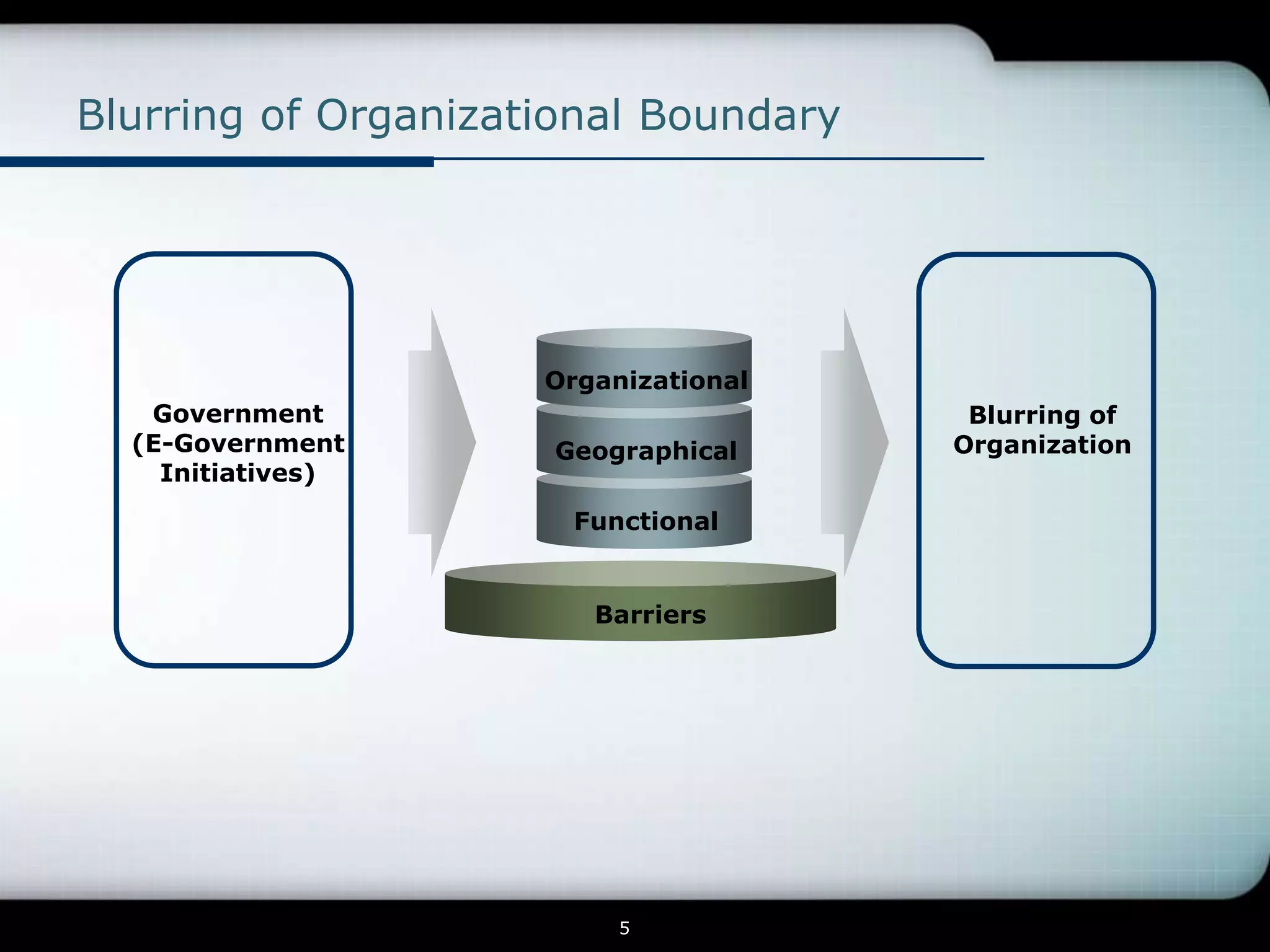 Blurring of Organizational Boundary

Government (E-Government Initiatives)

Organizational

Geographical

Functional

Barriers

Blurring of Organization

5